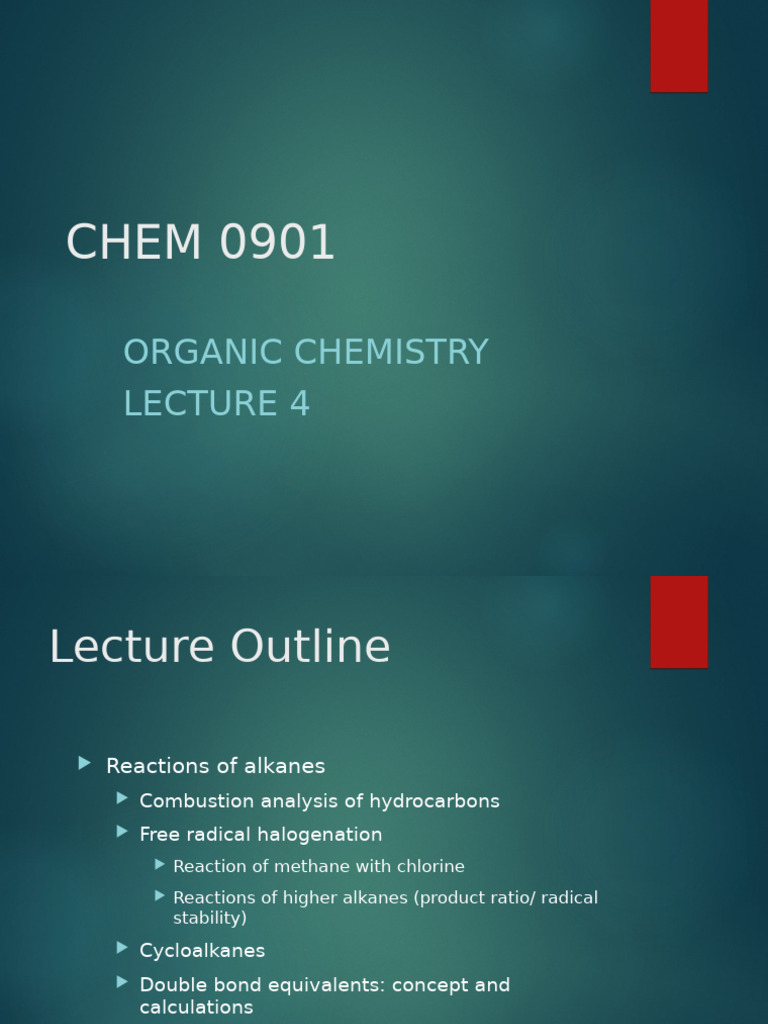 CHEM 0901

ORGANIC CHEMISTRY
LECTURE 4

Lecture Outline

Reactions of alkanes
Combustion analysis of hydrocarbons
Free radical halogenation
Reaction of methane with chlorine
Reactions of higher alkanes (product ratio/ radical stability)
Cycloalkanes
Double bond equivalents: concept and calculations